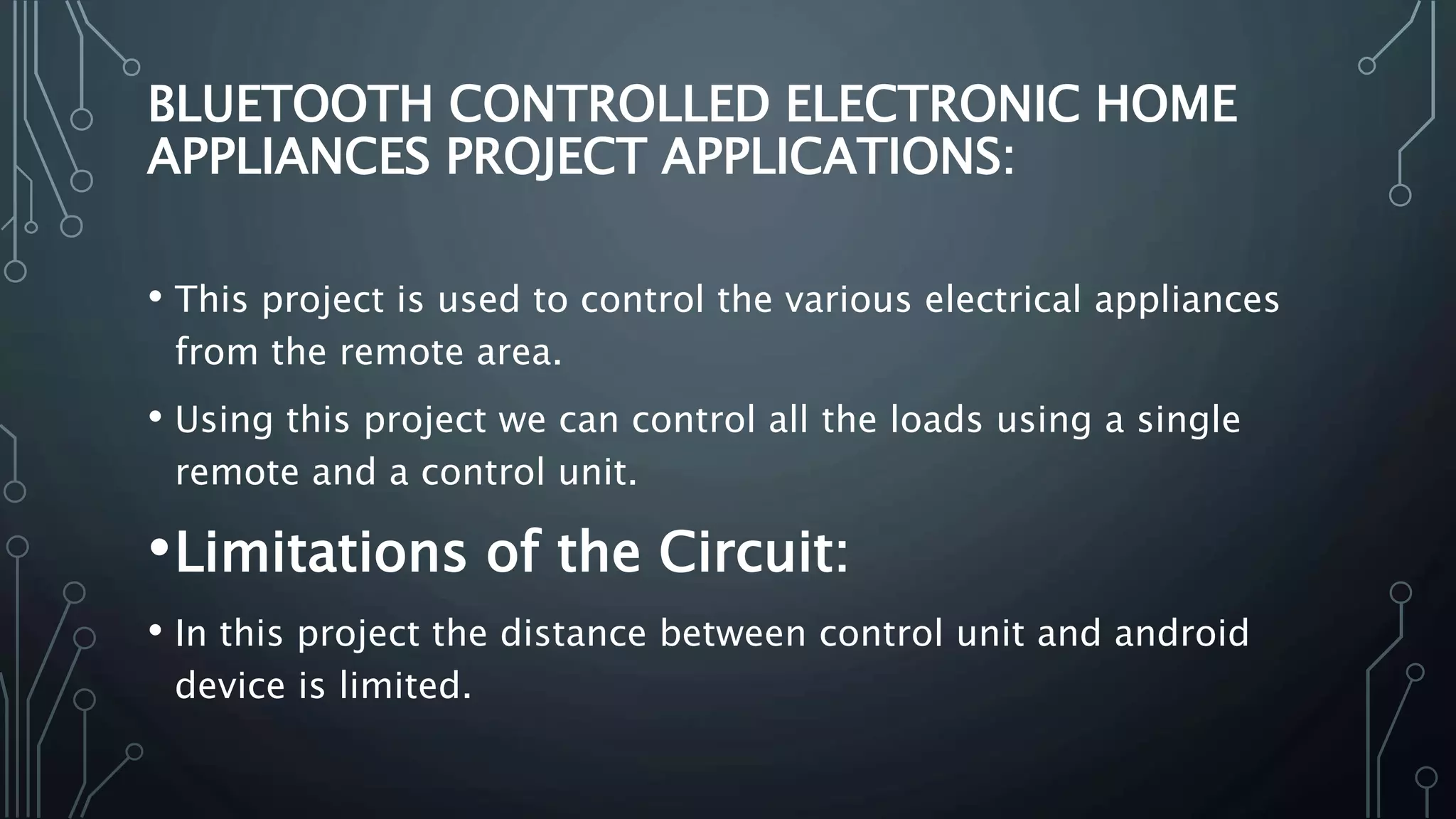 BLUETOOTH CONTROLLED ELECTRONIC HOME APPLIANCES PROJECT APPLICATIONS:

• This project is used to control the various electrical appliances from the remote area.

• Using this project we can control all the loads using a single remote and a control unit.

• Limitations of the Circuit:

• In this project the distance between control unit and android device is limited.